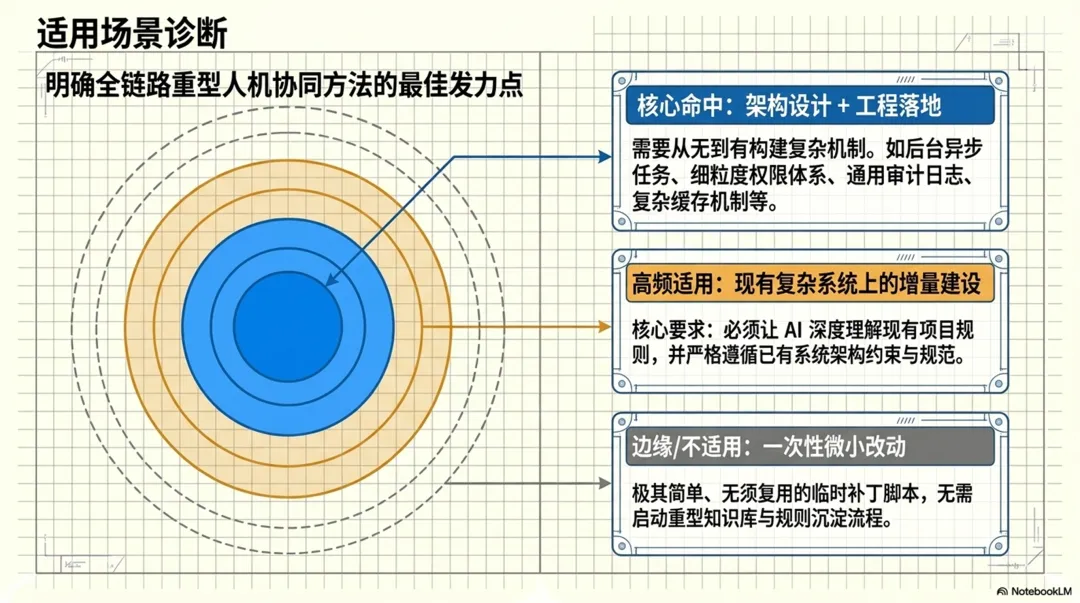 适用场景诊断

明确全链路重型人机协同方法的最佳发力点

核心命中：架构设计 + 工程落地

需要从无到有构建复杂机制。如后台异步任务、细粒度权限体系、通用审计日志、复杂缓存机制等。

高频适用：现有复杂系统上的增量建设

核心要求：必须让 AI 深度理解现有项目规则，并严格遵循已有系统架构约束与规范。

边缘/不适用：一次性微小改动

极其简单、无须复用的临时补丁脚本，无需启动重型知识库与规则沉淀流程。

NotebookLM